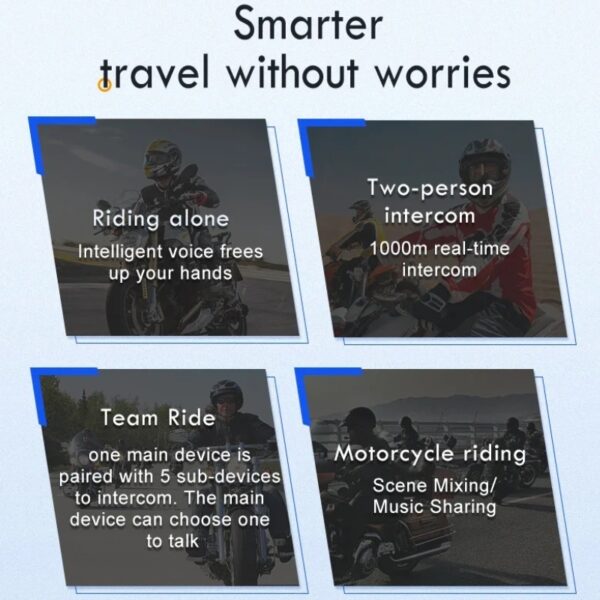 Smarter
travel without worries

Riding alone
Intelligent voice frees up your hands

Two-person intercom
1000m real-time intercom

Team Ride
one main device is paired with 5 sub-devices to intercom. The main device can choose one to talk

Motorcycle riding
Scene Mixing/ Music Sharing